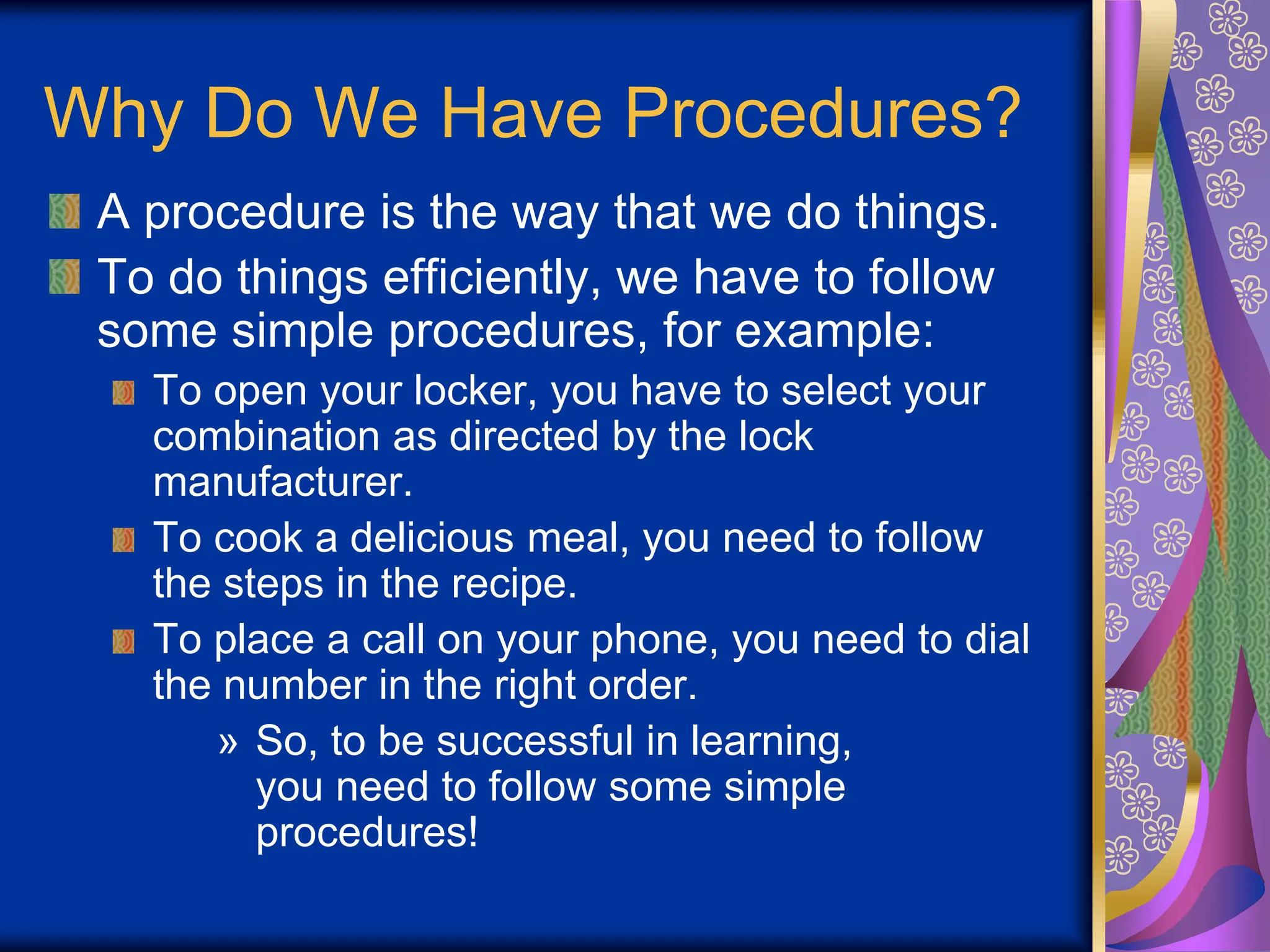 Why Do We Have Procedures?

A procedure is the way that we do things.

To do things efficiently, we have to follow some simple procedures, for example:

To open your locker, you have to select your combination as directed by the lock manufacturer.

To cook a delicious meal, you need to follow the steps in the recipe.

To place a call on your phone, you need to dial the number in the right order.

» So, to be successful in learning, you need to follow some simple procedures!